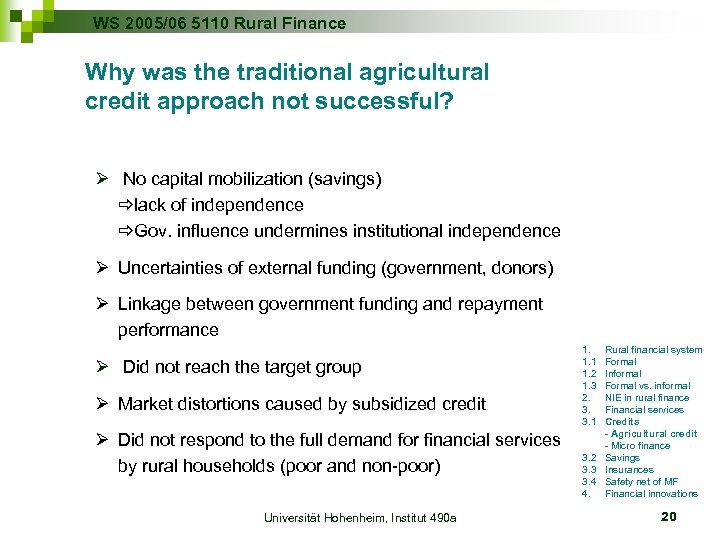 WS 2005/06 5110 Rural Finance

Why was the traditional agricultural credit approach not successful?

➢ No capital mobilization (savings)
⇨lack of independence
⇨Gov. influence undermines institutional independence

➢ Uncertainties of external funding (government, donors)

➢ Linkage between government funding and repayment performance

➢ Did not reach the target group

➢ Market distortions caused by subsidized credit

➢ Did not respond to the full demand for financial services by rural households (poor and non-poor)

1. Rural financial system
1.1 Formal
1.2 Informal
1.3 Formal vs. informal
2. NIE in rural finance
3. Financial services
3.1 Credits
- Agricultural credit
- Micro finance
3.2 Savings
3.3 Insurances
3.4 Safety net of MF
4. Financial innovations

Universität Hohenheim, Institut 490a

20